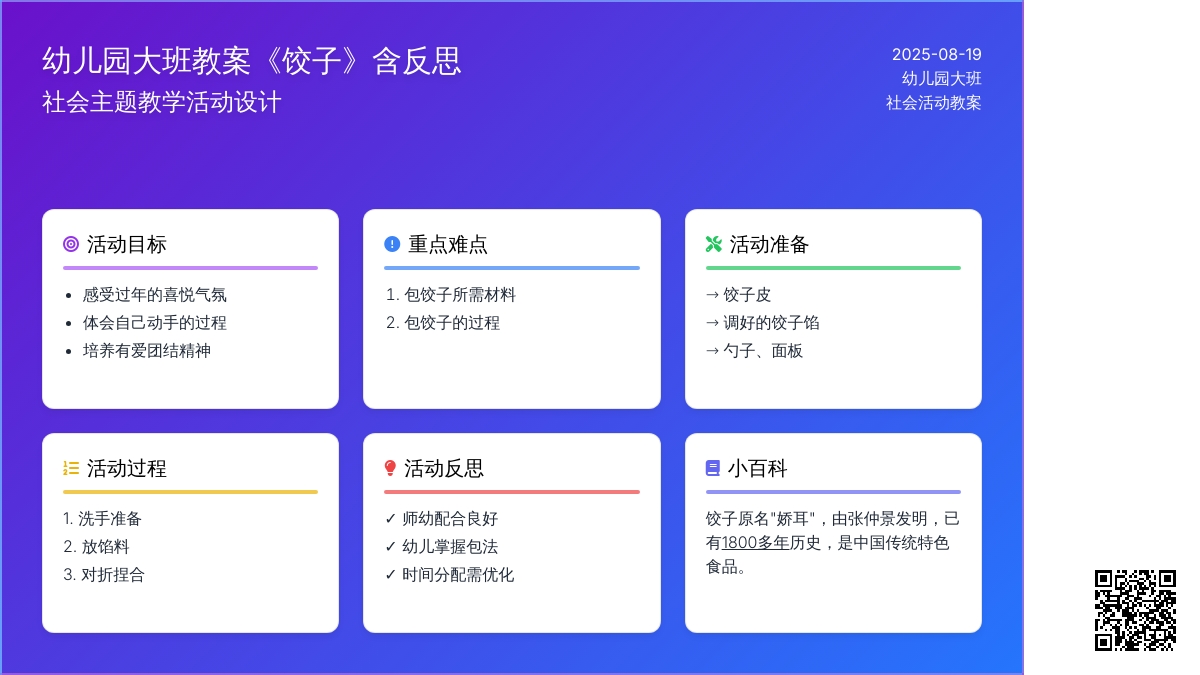 幼儿园大班教案《饺子》含反思
社会主题教学活动设计

2025-08-19
幼儿园大班
社会活动教案

活动目标

- 感受过年的喜悦气氛
- 体会自己动手的过程
- 培养有爱团结精神

重点难点

1. 包饺子所需材料
2. 包饺子的过程

活动准备

→ 饺子皮
→ 调好的饺子馅
→ 勺子、面板

活动过程

1. 洗手准备
2. 放馅料
3. 对折捏合

活动反思

✓ 师幼配合良好
✓ 幼儿掌握包法
✓ 时间分配需优化

小百科

饺子原名"娇耳"，由张仲景发明，已有1800多年历史，是中国传统特色食品。